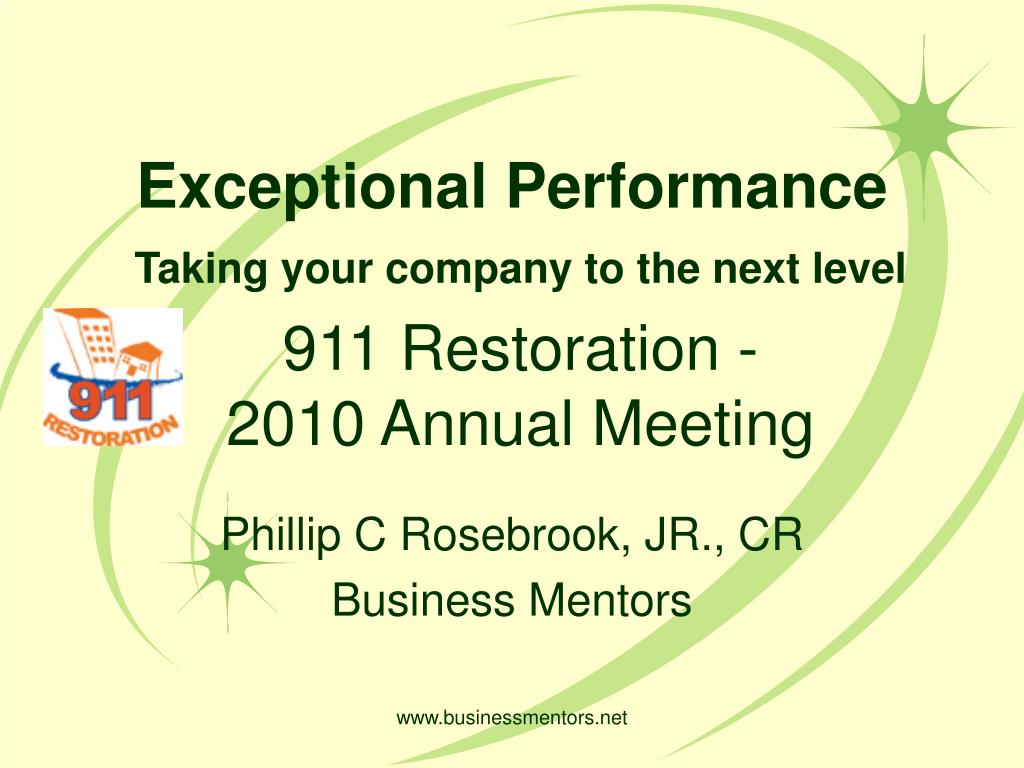 Exceptional Performance

Taking your company to the next level

911 RESTORATION

911 Restoration - 2010 Annual Meeting

Phillip C Rosebrook, JR., CR

Business Mentors

www.businessmentors.net